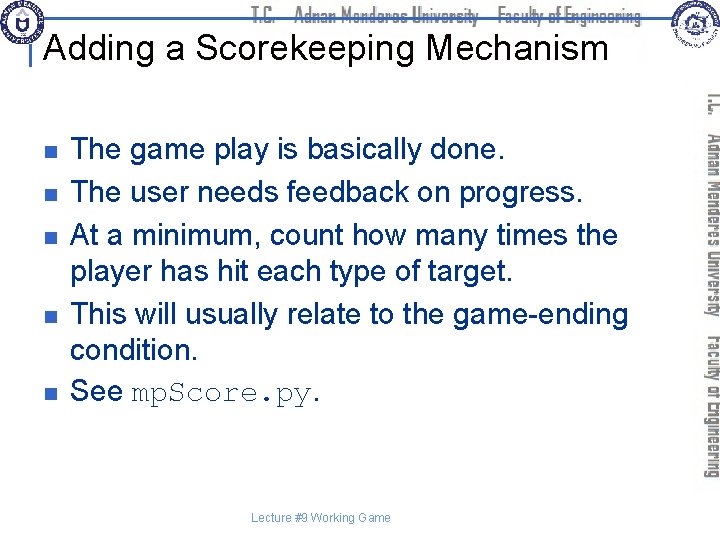 T.C. Adnan Menderes University Faculty of Engineering

Adding a Scorekeeping Mechanism

- The game play is basically done.
- The user needs feedback on progress.
- At a minimum, count how many times the player has hit each type of target.
- This will usually relate to the game-ending condition.
- See mpScore.py.

T.C. Adnan Menderes University Faculty of Engineering

Lecture #9 Working Game